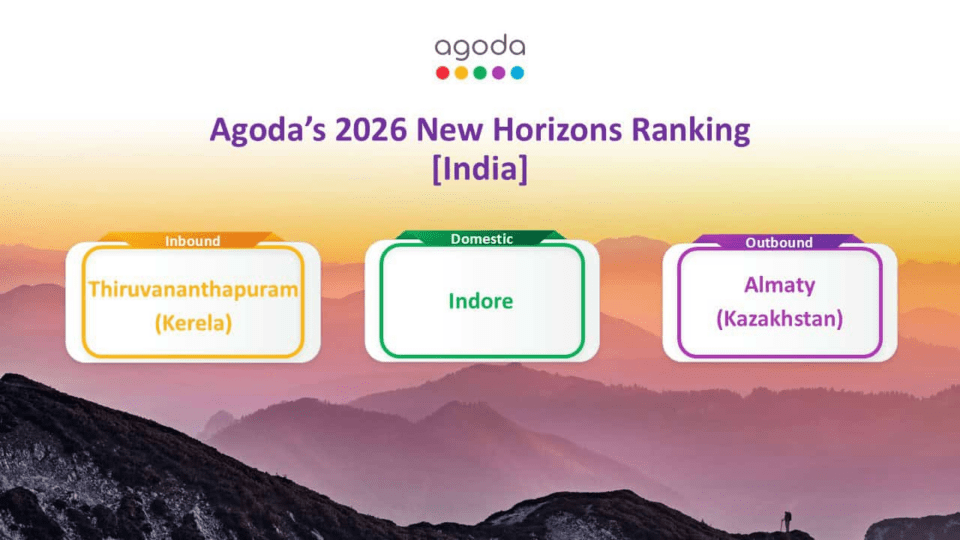 agoda

Agoda's 2026 New Horizons Ranking [India]

Inbound

Thiruvananthapuram (Kerela)

Domestic

Indore

Outbound

Almaty (Kazakhstan)